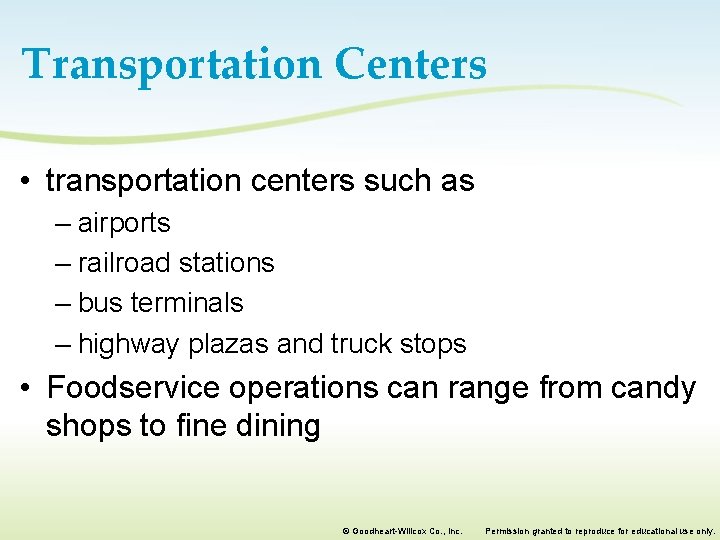 Transportation Centers

• transportation centers such as
– airports
– railroad stations
– bus terminals
– highway plazas and truck stops

• Foodservice operations can range from candy shops to fine dining

© Goodheart-Willcox Co., Inc. Permission granted to reproduce for educational use only.